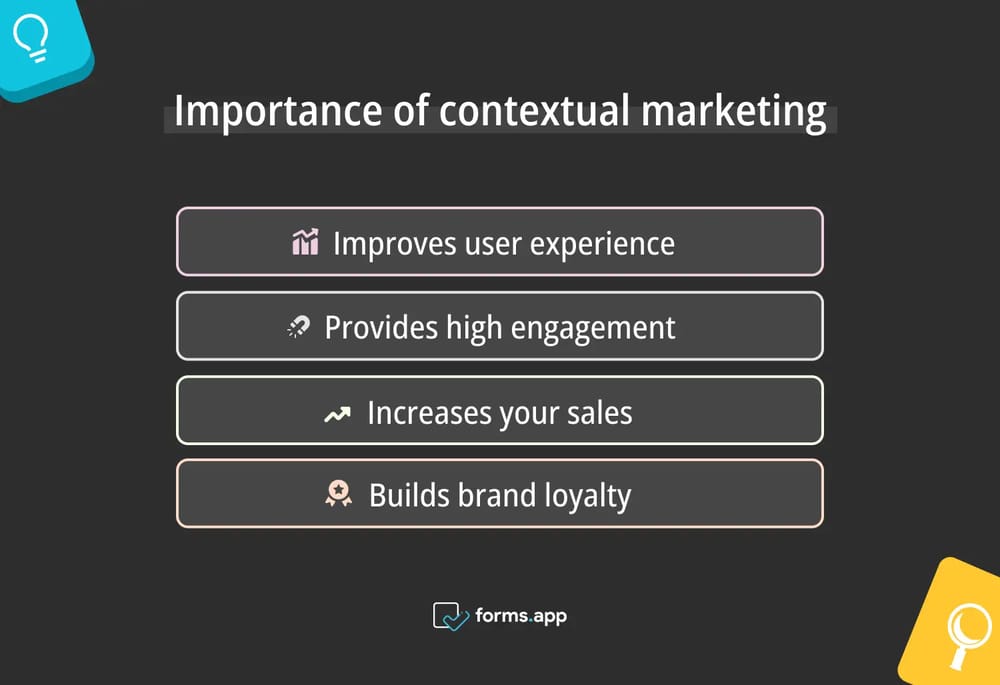 Importance of contextual marketing

Improves user experience

Provides high engagement

Increases your sales

Builds brand loyalty

forms.app